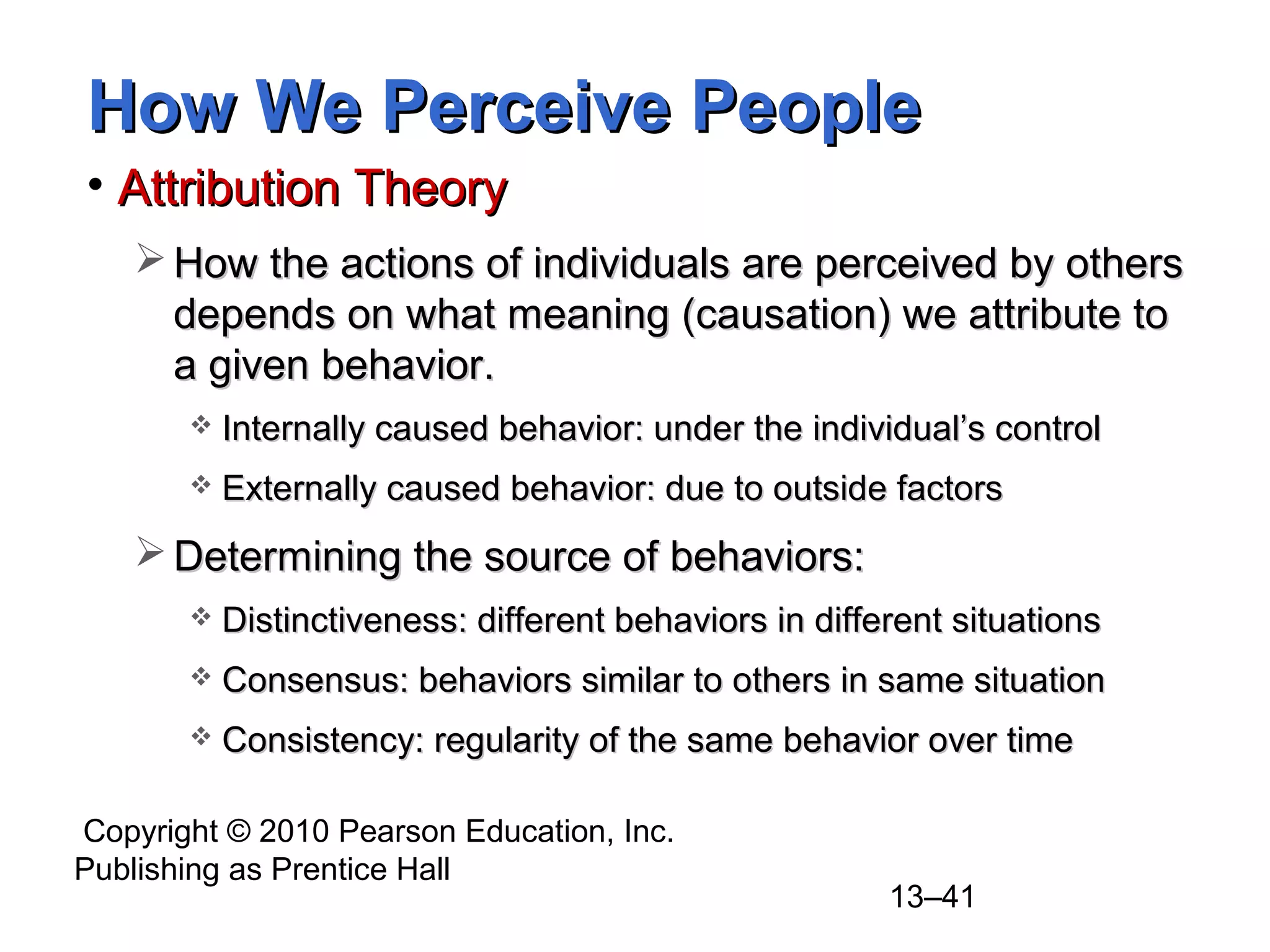 How We Perceive People

• Attribution Theory

➢ How the actions of individuals are perceived by others depends on what meaning (causation) we attribute to a given behavior.

❖ Internally caused behavior: under the individual’s control

❖ Externally caused behavior: due to outside factors

➢ Determining the source of behaviors:

❖ Distinctiveness: different behaviors in different situations

❖ Consensus: behaviors similar to others in same situation

❖ Consistency: regularity of the same behavior over time

Copyright © 2010 Pearson Education, Inc. Publishing as Prentice Hall

13–41